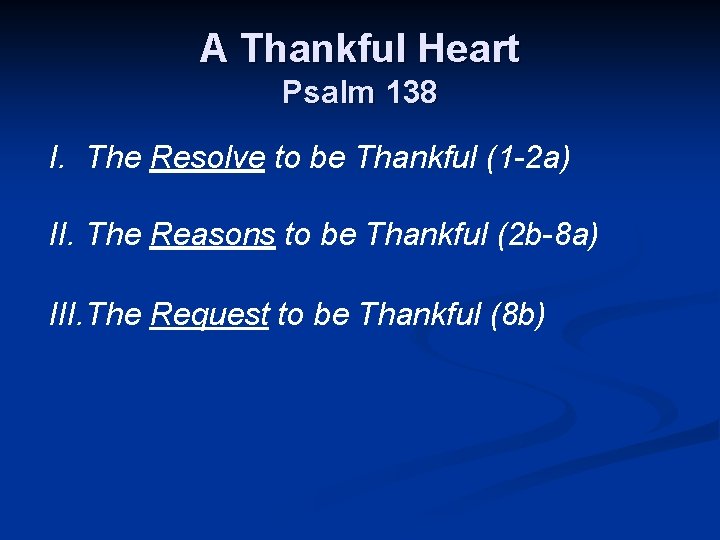 A Thankful Heart
Psalm 138

I. The Resolve to be Thankful (1-2a)

II. The Reasons to be Thankful (2b-8a)

III. The Request to be Thankful (8b)